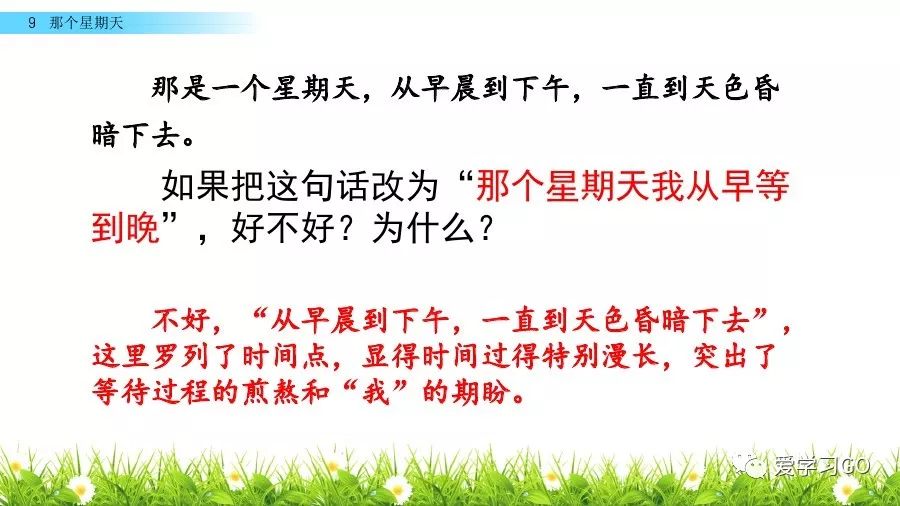 9 那个星期天

那是一个星期天，从早晨到下午，一直到天色昏暗下去。

如果把这句话改为“那个星期天我从早等到晚”，好不好？为什么？

不好，“从早晨到下午，一直到天色昏暗下去”，这里罗列了时间点，显得时间过得特别漫长，突出了等待过程的煎熬和“我”的期盼。

爱学习GO